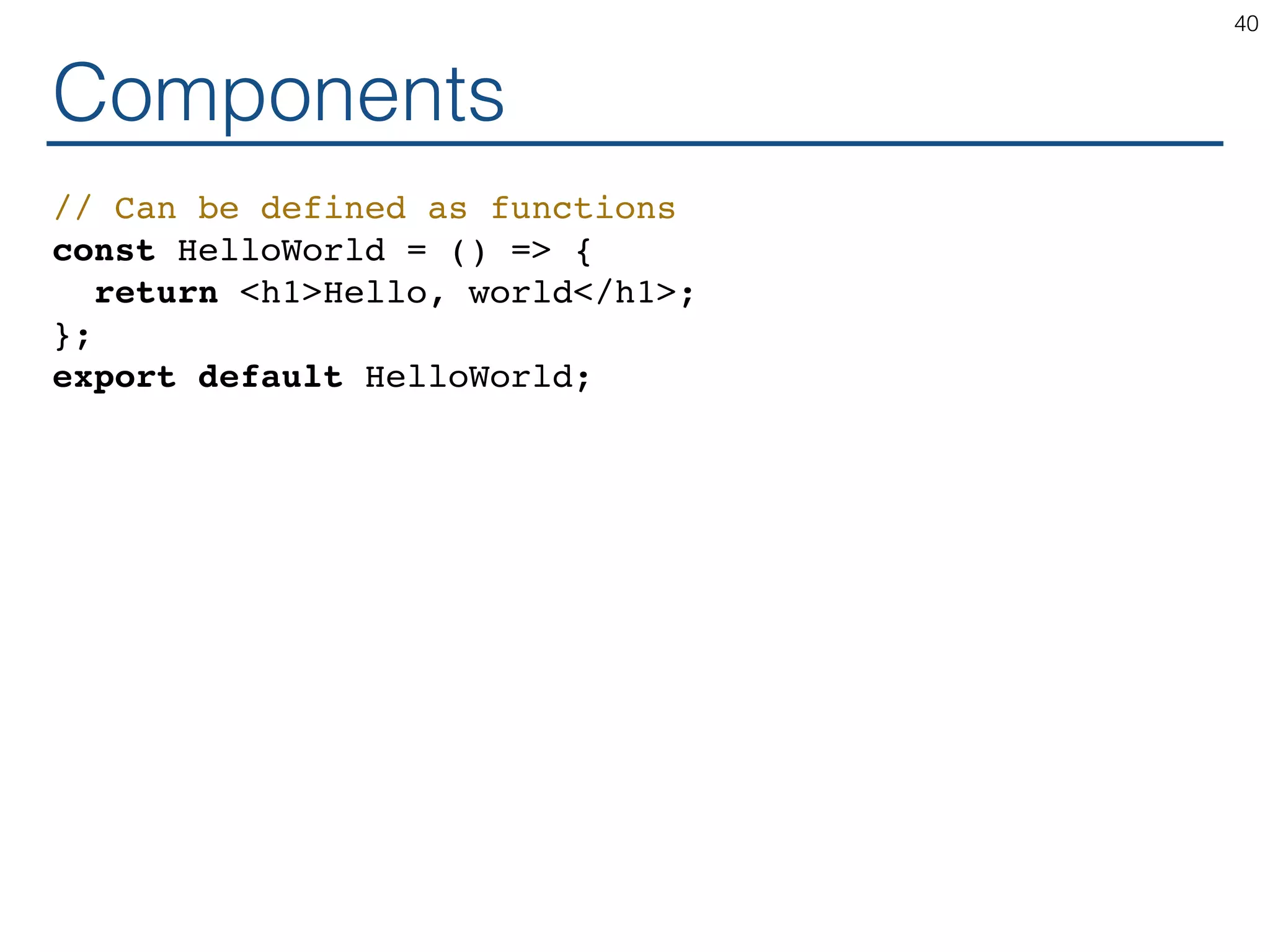 40

Components

// Can be defined as functions
const HelloWorld = () => {
  return <h1>Hello, world</h1>;
};
export default HelloWorld;